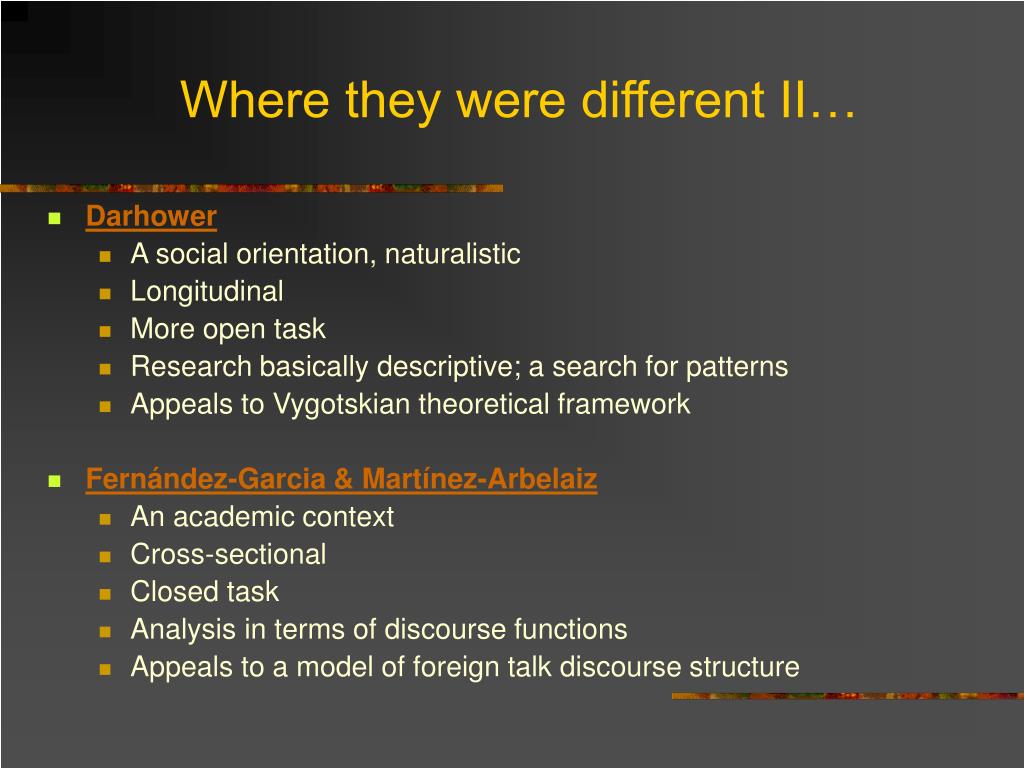 Where they were different II…

- Darhower
  - A social orientation, naturalistic
  - Longitudinal
  - More open task
  - Research basically descriptive; a search for patterns
  - Appeals to Vygotskian theoretical framework

- Fernández-Garcia & Martínez-Arbelaiz
  - An academic context
  - Cross-sectional
  - Closed task
  - Analysis in terms of discourse functions
  - Appeals to a model of foreign talk discourse structure